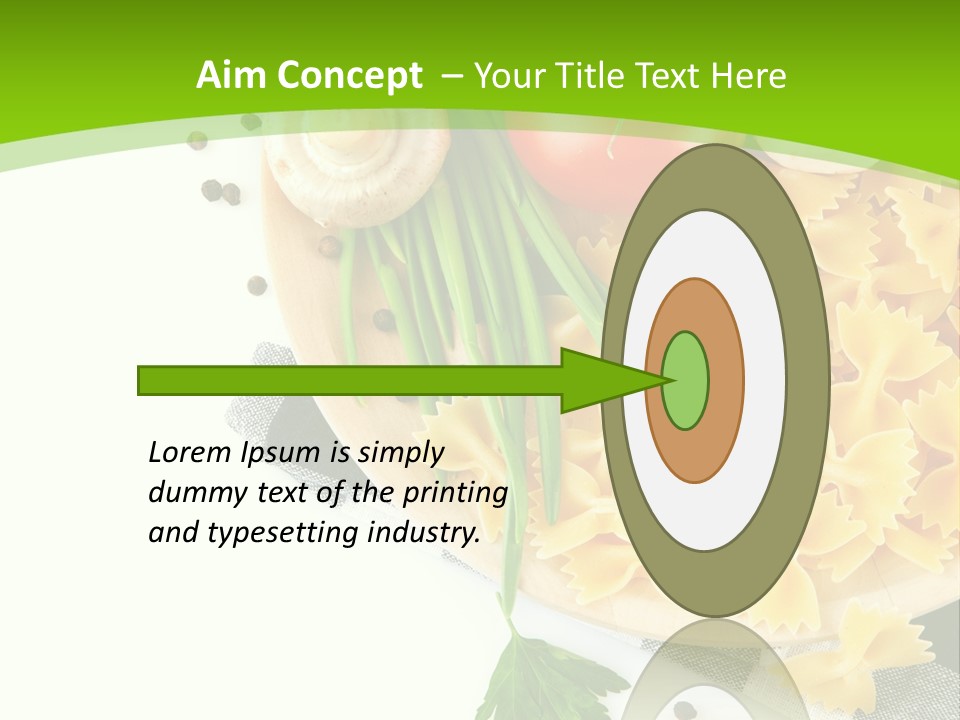 Aim Concept – Your Title Text Here

Lorem Ipsum is simply dummy text of the printing and typesetting industry.